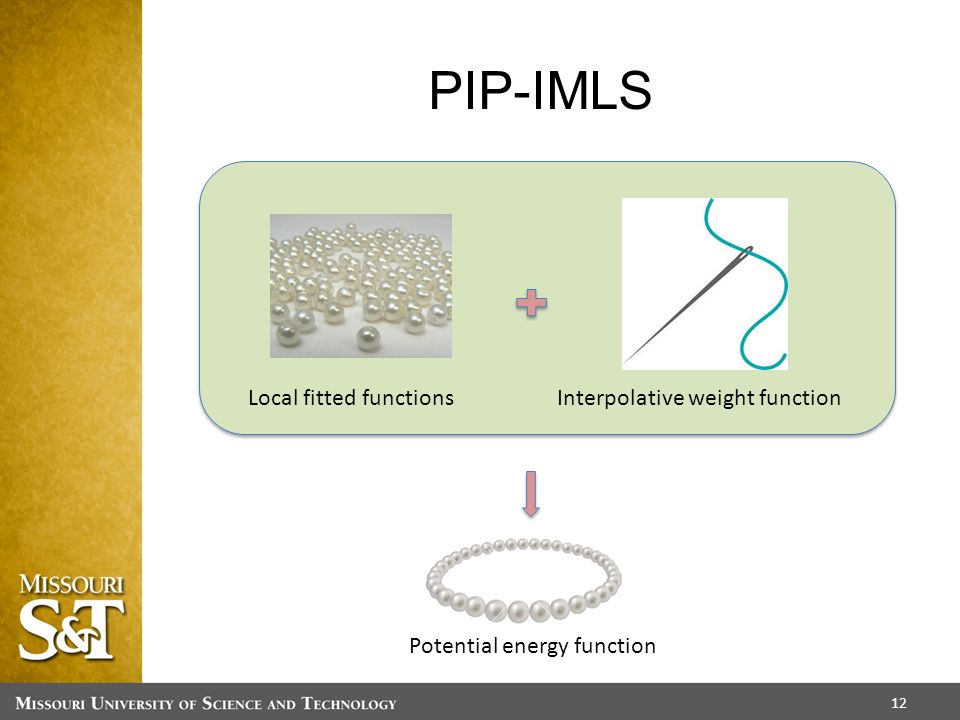 PIP-IMLS

Local fitted functions

Interpolative weight function

Potential energy function

MISSOURI
S&T

MISSOURI UNIVERSITY OF SCIENCE AND TECHNOLOGY

12